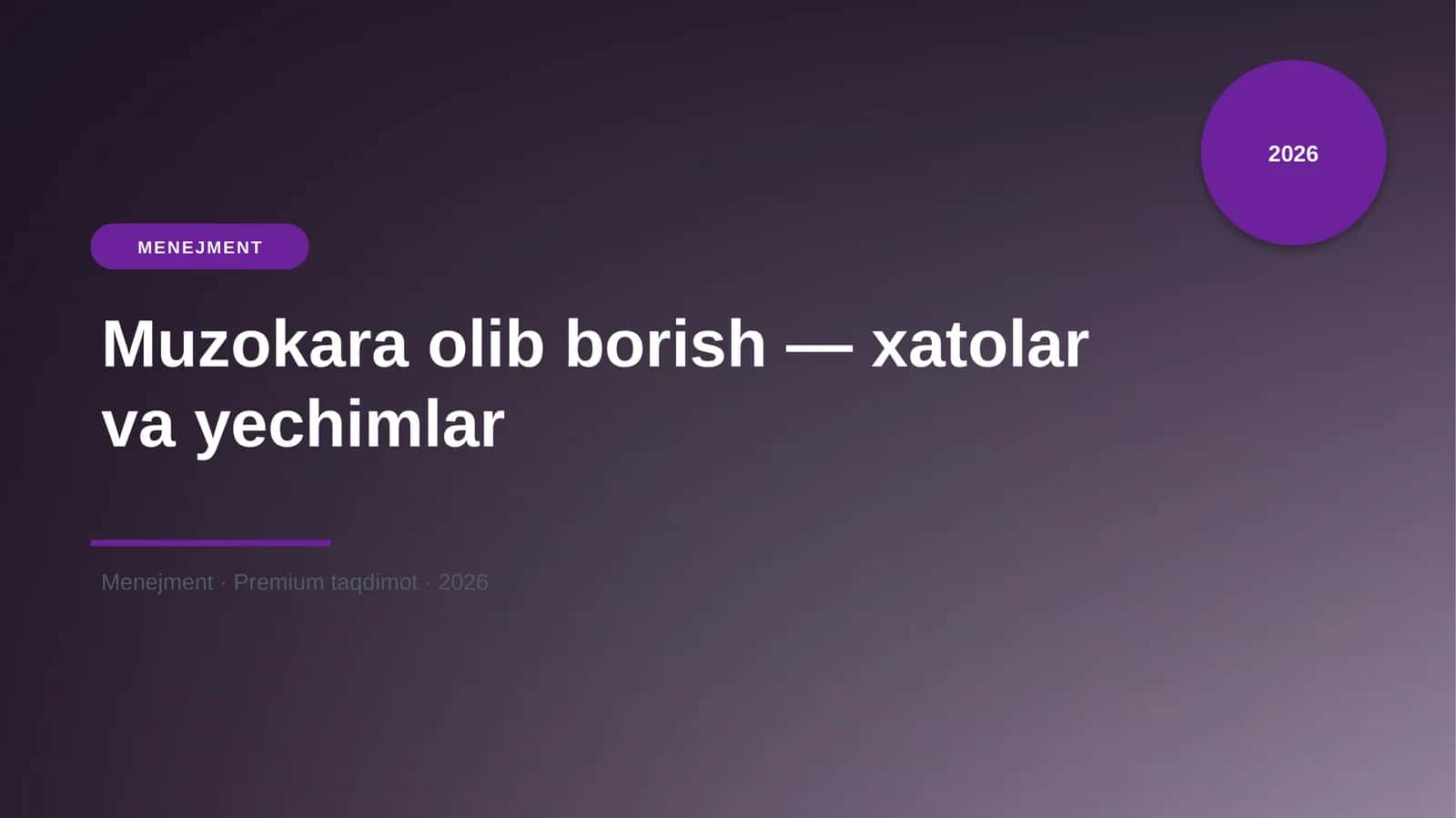 2026

MENEJMENT

Muzokara olib borish — xatolar va yechimlar

Menejment · Premium taqdimot · 2026